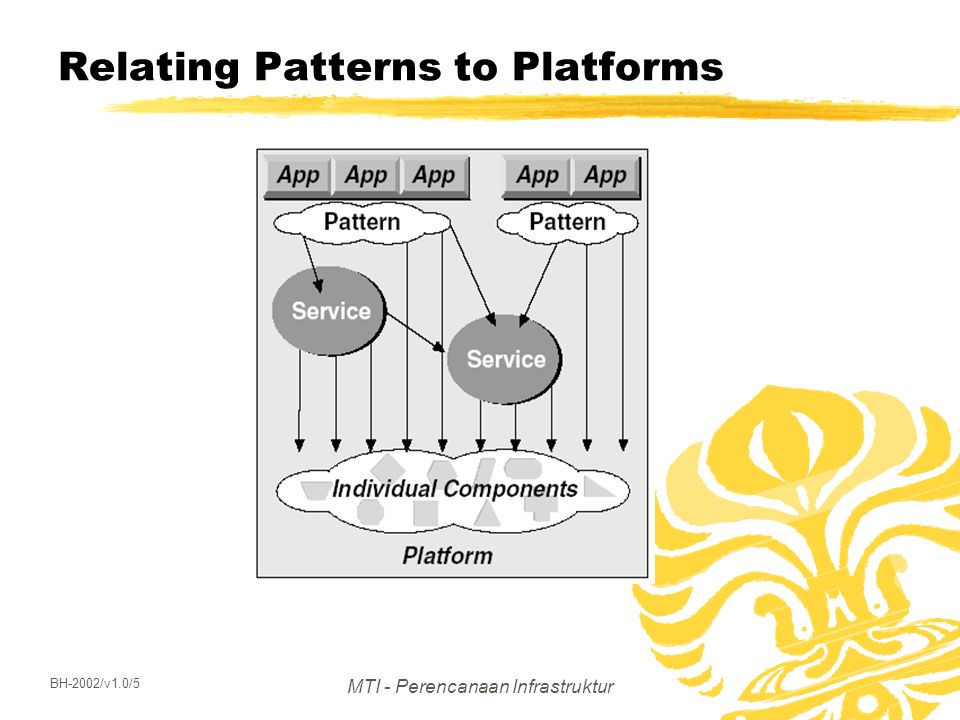 Relating Patterns to Platforms

App App App App App

Pattern Pattern

Service

Service

Individual Components

Platform

BH-2002/v1.0/5

MTI - Perencanaan Infrastruktur